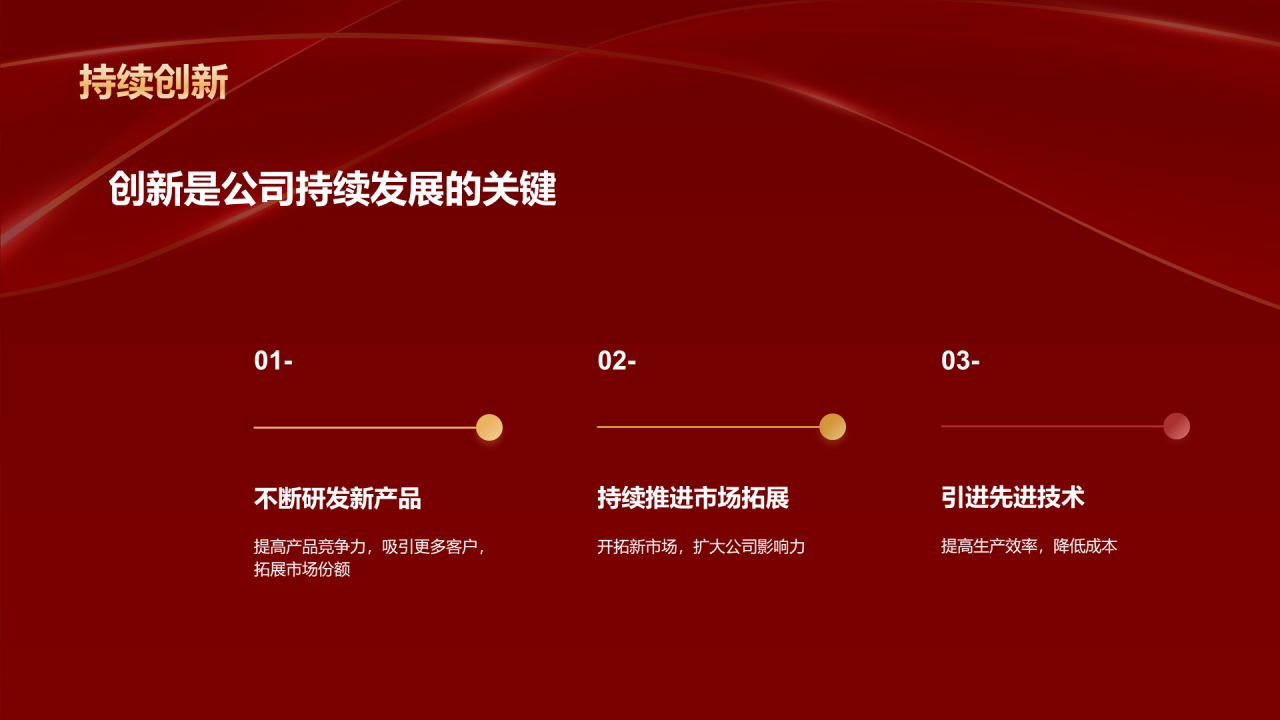 持续创新

创新是公司持续发展的关键

01-

不断研发新产品

提高产品竞争力，吸引更多客户，拓展市场份额

02-

持续推进市场拓展

开拓新市场，扩大公司影响力

03-

引进先进技术

提高生产效率，降低成本